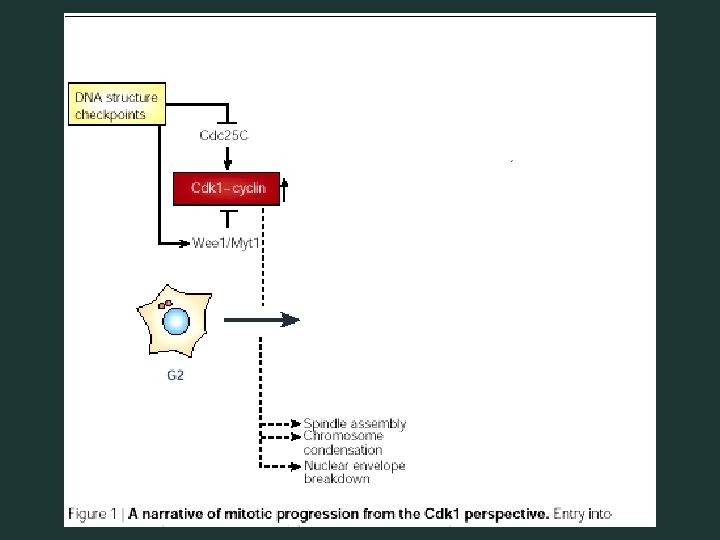 DNA structure checkpoints

Cdc25C

Cdk1–cyclin

Wee1/Myt1

G2

Spindle assembly
Chromosome condensation
Nuclear envelope breakdown

Figure 1 | A narrative of mitotic progression from the Cdk1 perspective. Entry into